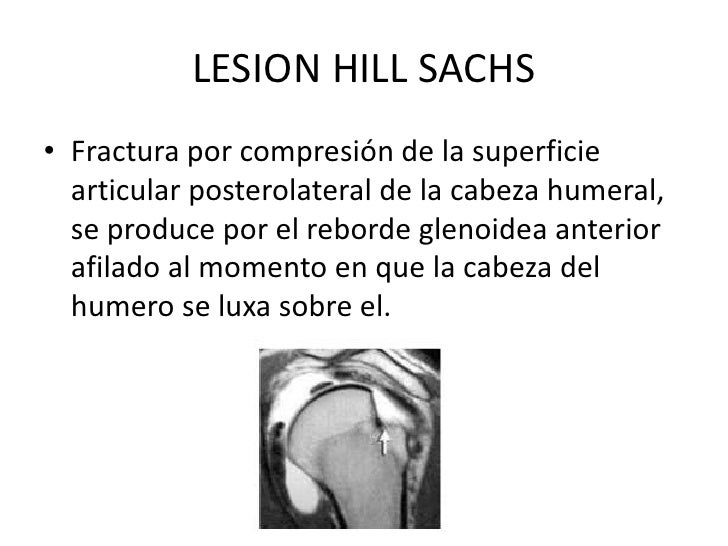 LESION HILL SACHS

• Fractura por compresión de la superficie articular posterolateral de la cabeza humeral, se produce por el reborde glenoidea anterior afilado al momento en que la cabeza del humero se luxa sobre el.